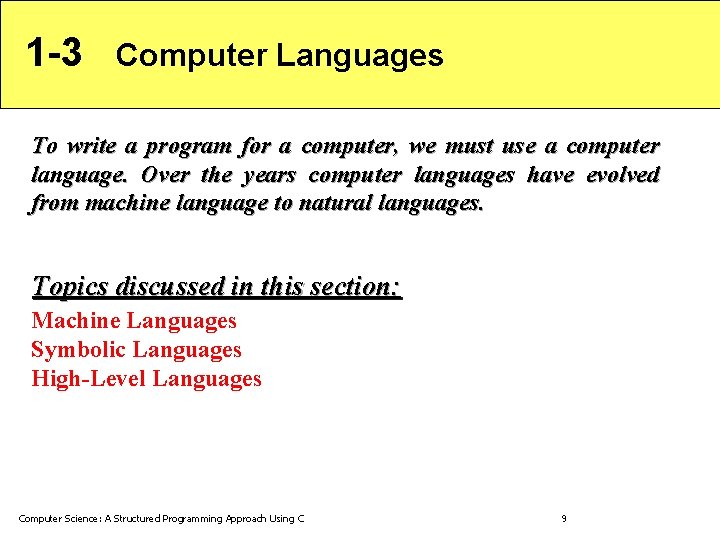 1-3 Computer Languages

To write a program for a computer, we must use a computer language. Over the years computer languages have evolved from machine language to natural languages.

Topics discussed in this section:

Machine Languages
Symbolic Languages
High-Level Languages

Computer Science: A Structured Programming Approach Using C

9